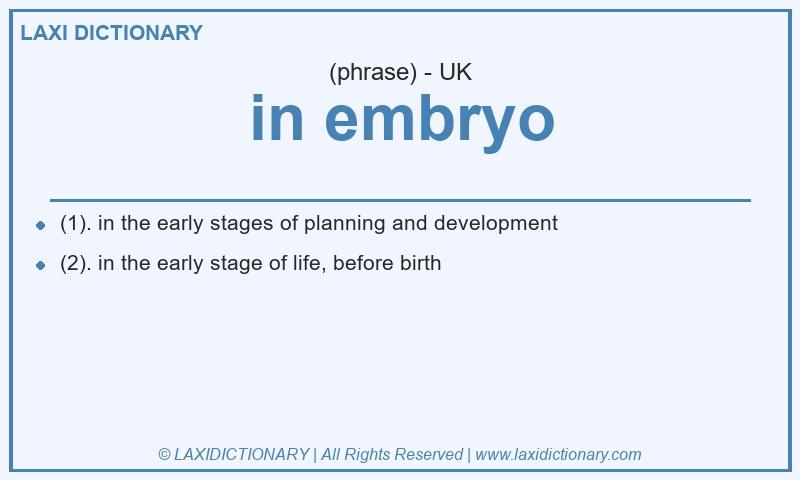 LAXI DICTIONARY

(phrase) - UK

in embryo

- (1). in the early stages of planning and development
- (2). in the early stage of life, before birth

© LAXIDICTIONARY | All Rights Reserved | www.laxidictionary.com